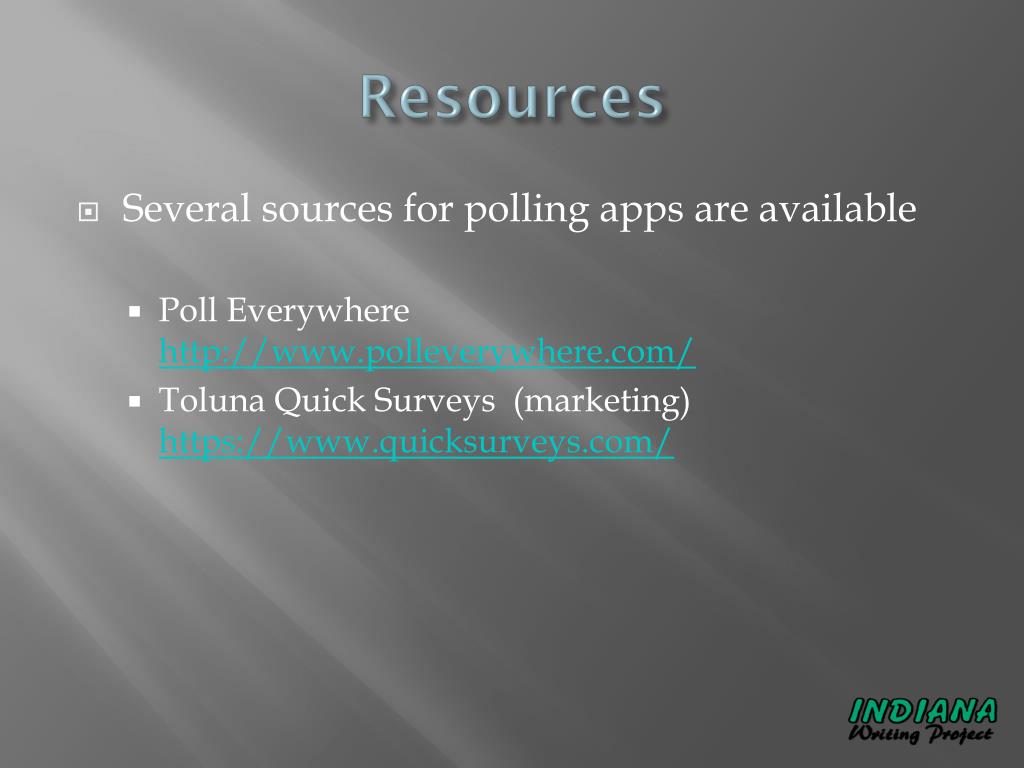 Resources

Several sources for polling apps are available

Poll Everywhere http://www.polleverywhere.com/

Toluna Quick Surveys (marketing) https://www.quicksurveys.com/

INDIANA
Writing Project